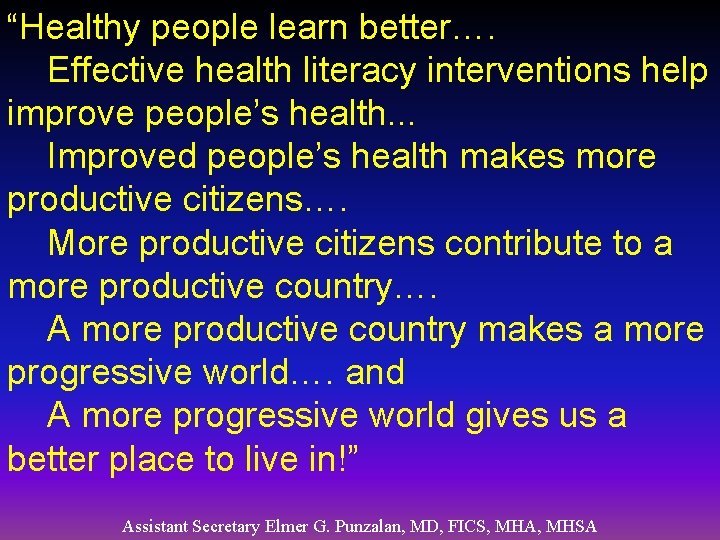 “Healthy people learn better….

Effective health literacy interventions help improve people’s health…

Improved people’s health makes more productive citizens….

More productive citizens contribute to a more productive country….

A more productive country makes a more progressive world…. and

A more progressive world gives us a better place to live in!”

Assistant Secretary Elmer G. Punzalan, MD, FICS, MHA, MHSA